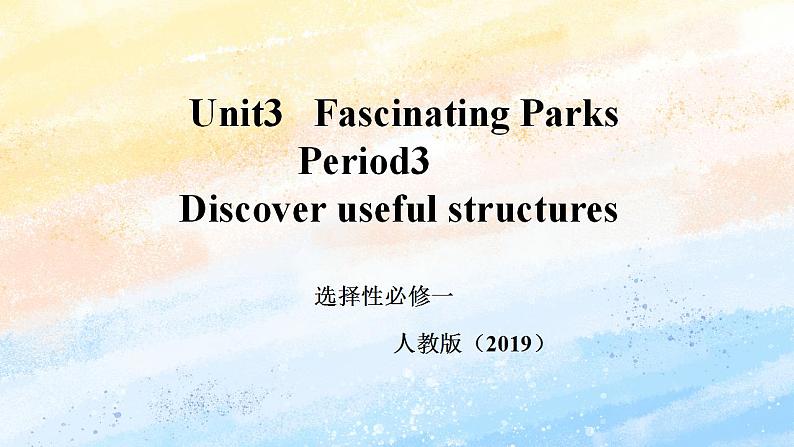 Unit3 Fascinating Parks
Period3
Discover useful structures

选择性必修一

人教版（2019）